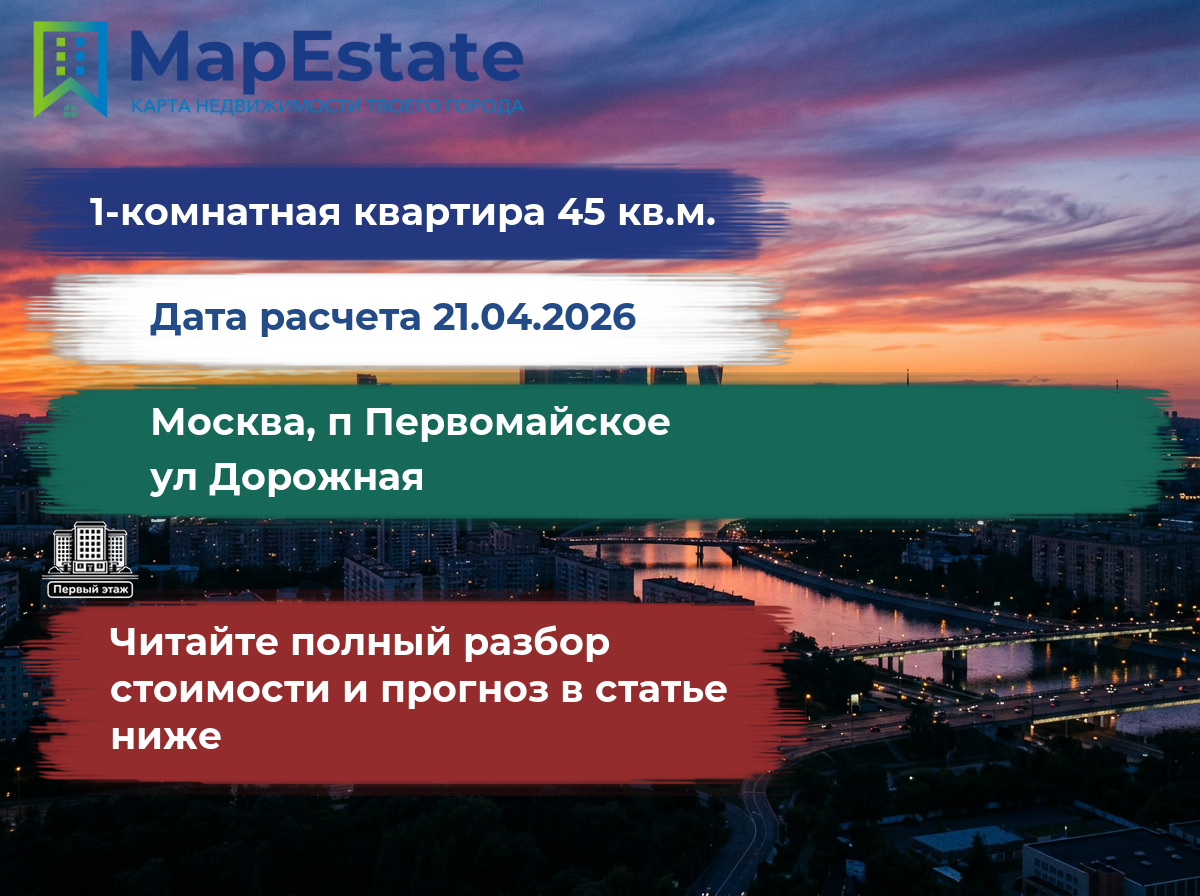 MapEstate
КАРТА НЕДВИЖИМОСТИ ТВОЕГО ГОРОДА

1-комнатная квартира 45 кв.м.

Дата расчета 21.04.2026

Москва, п Первомайское
ул Дорожная

Первый этаж

Читайте полный разбор стоимости и прогноз в статье ниже